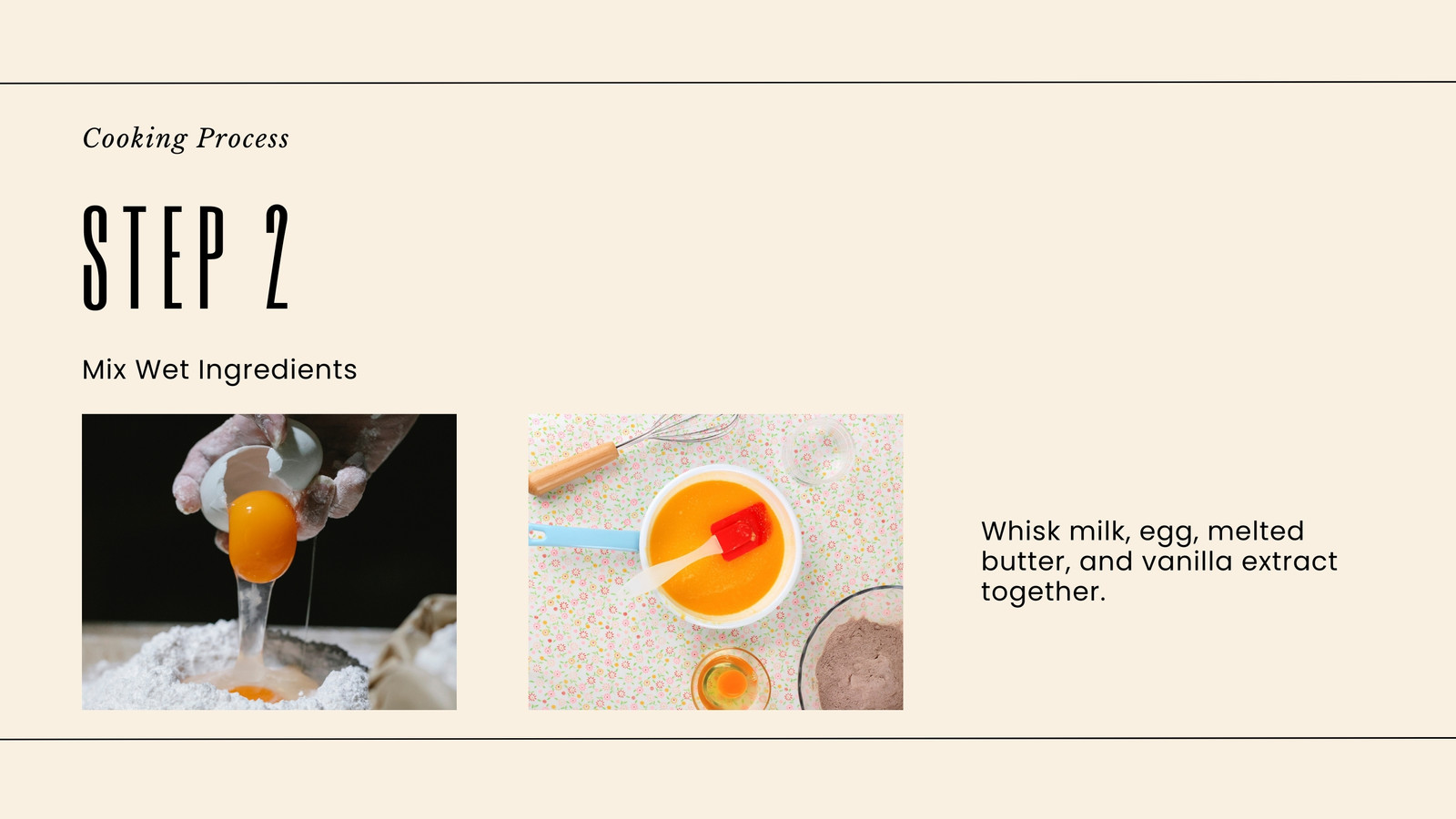 Cooking Process

STEP 2

Mix Wet Ingredients

Whisk milk, egg, melted butter, and vanilla extract together.